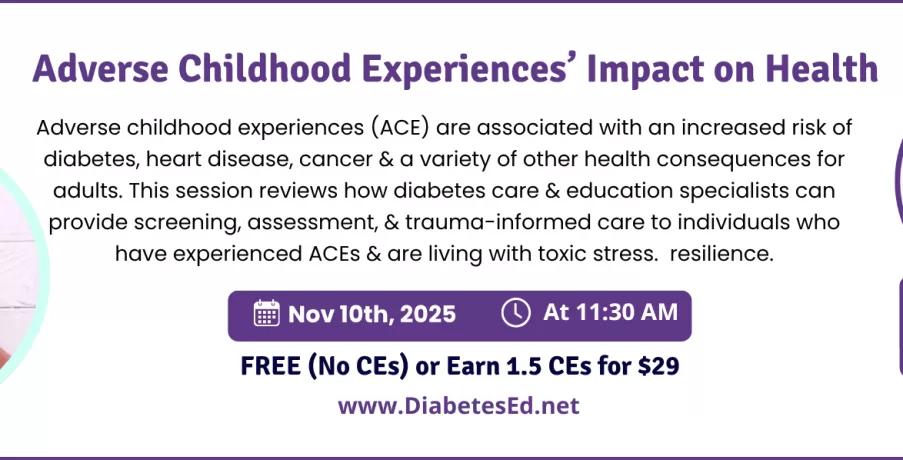 Adverse Childhood Experiences' Impact on Health

Adverse childhood experiences (ACE) are associated with an increased risk of diabetes, heart disease, cancer & a variety of other health consequences for adults. This session reviews how diabetes care & education specialists can provide screening, assessment, & trauma-informed care to individuals who have experienced ACEs & are living with toxic stress. resilience.

Nov 10th, 2025 At 11:30 AM

FREE (No CEs) or Earn 1.5 CEs for $29

www.DiabetesEd.net